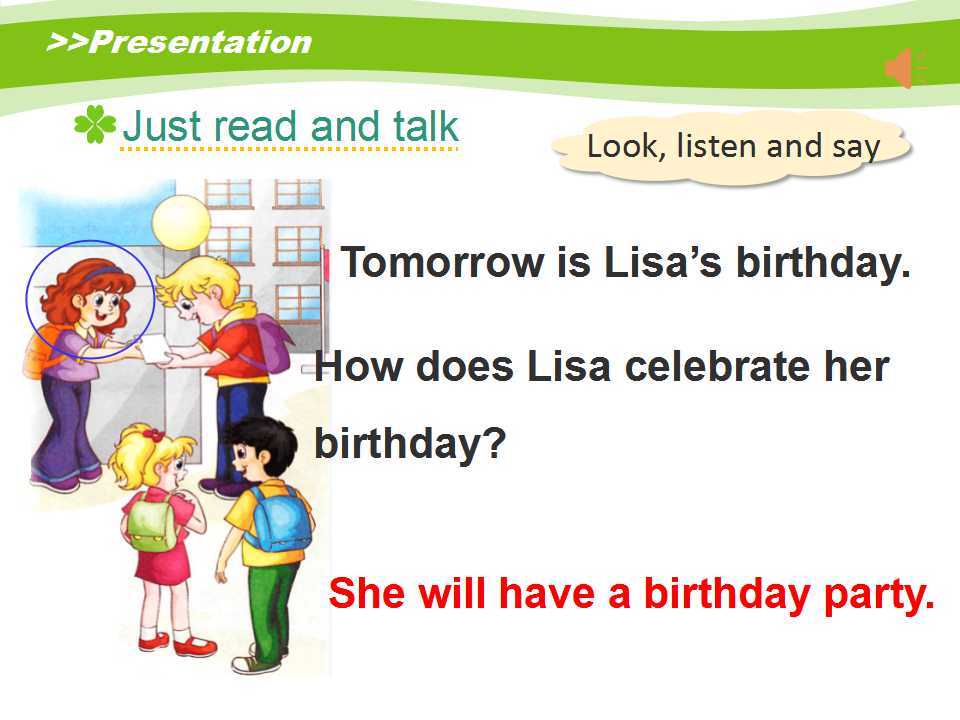 >>Presentation

Just read and talk

Look, listen and say

Tomorrow is Lisa's birthday.

How does Lisa celebrate her birthday?

She will have a birthday party.